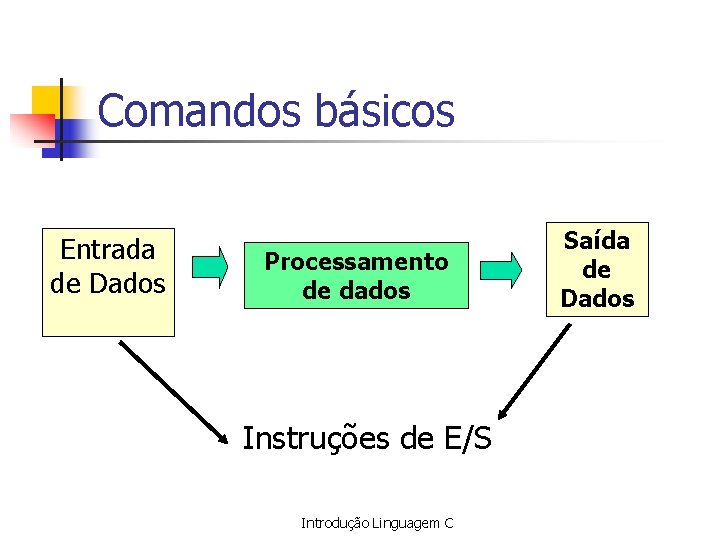 Comandos básicos

Entrada de Dados

Processamento de dados

Saída de Dados

Instruções de E/S

Introdução Linguagem C